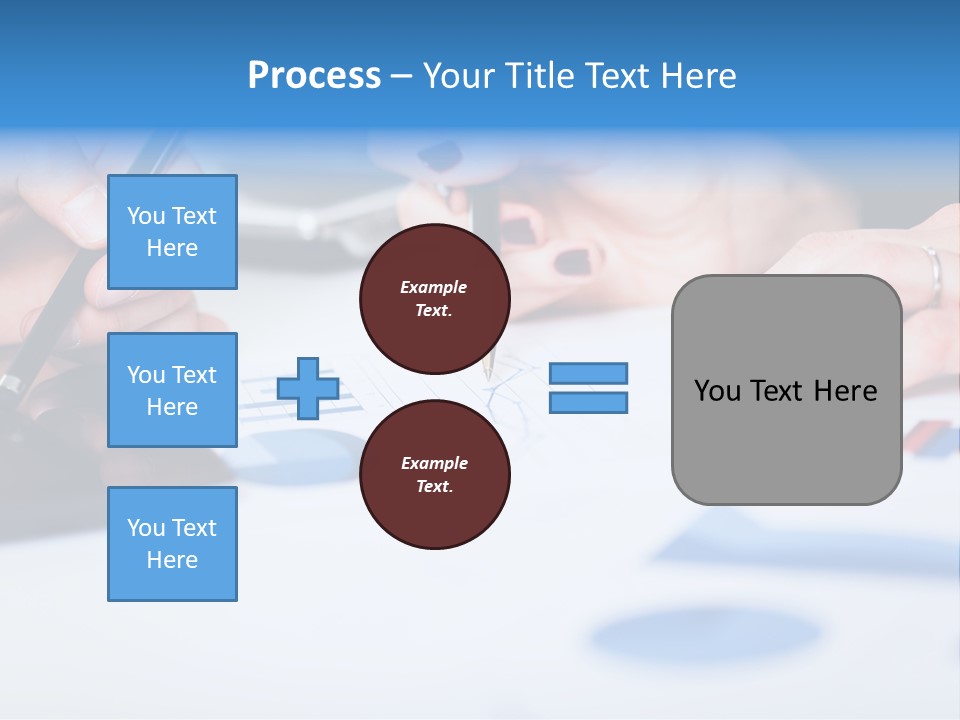 Process – Your Title Text Here

You Text Here

You Text Here

You Text Here

Example Text.

Example Text.

You Text Here